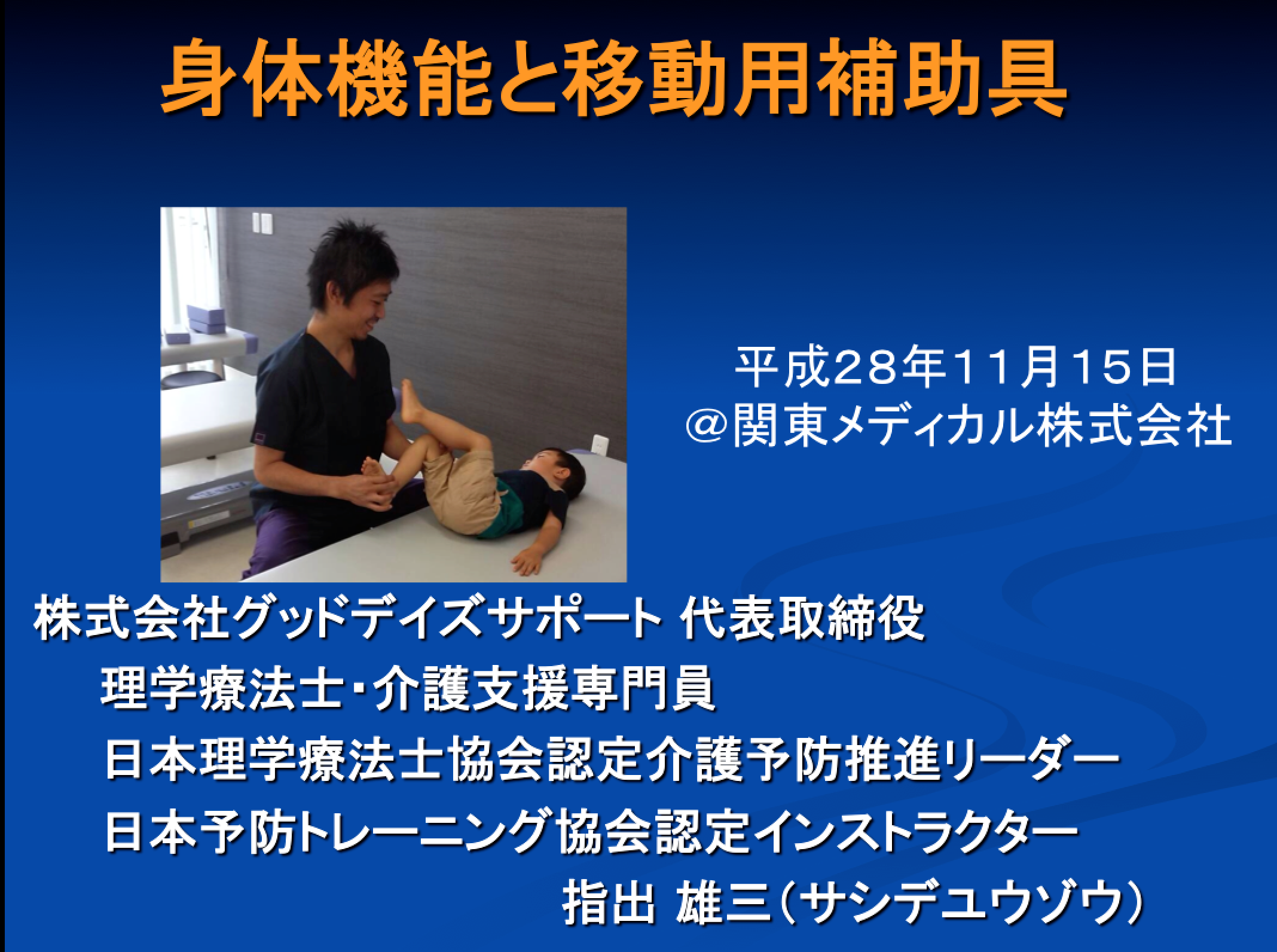 身体機能と移動用補助具

平成28年11月15日
＠関東メディカル株式会社

株式会社グッドデイズサポート 代表取締役
理学療法士・介護支援専門員
日本理学療法士協会認定介護予防推進リーダー
日本予防トレーニング協会認定インストラクター
指出 雄三（サシデユウゾウ）